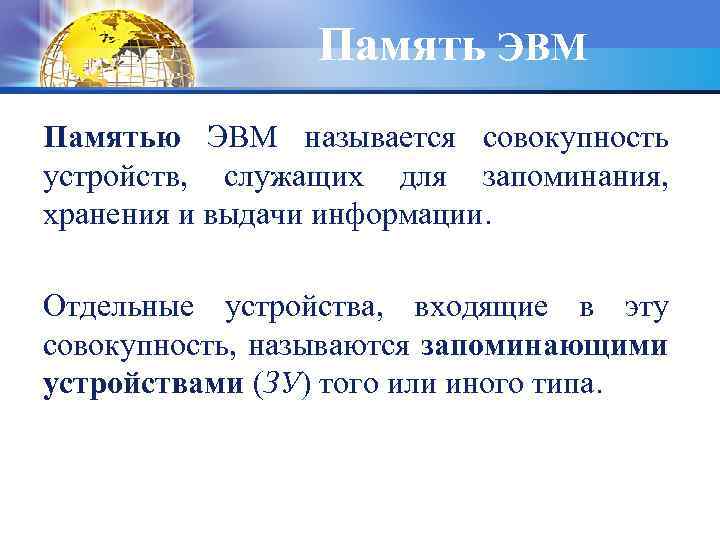 Память ЭВМ

Памятью ЭВМ называется совокупность устройств, служащих для запоминания, хранения и выдачи информации.

Отдельные устройства, входящие в эту совокупность, называются запоминающими устройствами (ЗУ) того или иного типа.